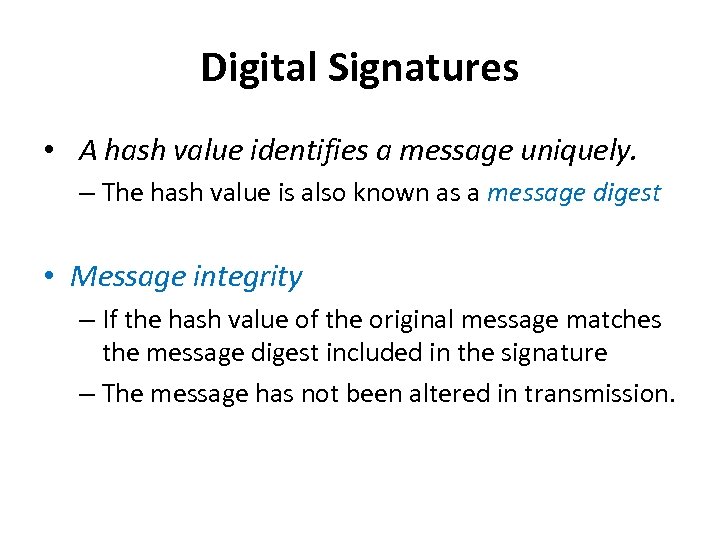 Digital Signatures

• A hash value identifies a message uniquely.

– The hash value is also known as a message digest

• Message integrity

– If the hash value of the original message matches the message digest included in the signature

– The message has not been altered in transmission.